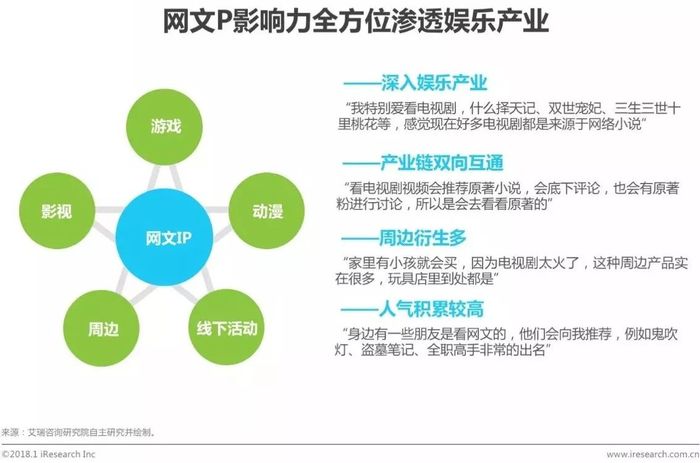 网文P影响力全方位渗透娱乐产业

游戏

影视

动漫

网文IP

周边

线下活动

——深入娱乐产业

“我特别爱看电视剧，什么择天记、双世宠妃、三生三世十里桃花等，感觉现在好多电视剧都是来源于网络小说”

——产业链双向互通

“看电视剧视频会推荐原著小说，会底下评论，也会有原著粉进行讨论，所以是会去看看原著的”

——周边衍生多

“家里有小孩就会买，因为电视剧太火了，这种周边产品实在很多，玩具店里到处都是”

——人气积累较高

“身边有一些朋友是看网文的，他们会向我推荐，例如鬼吹灯、盗墓笔记、全职高手非常的出名”

来源：艾瑞咨询研究院自主研究并绘制。

©2018.1 iResearch Inc

www.iresearch.com.cn